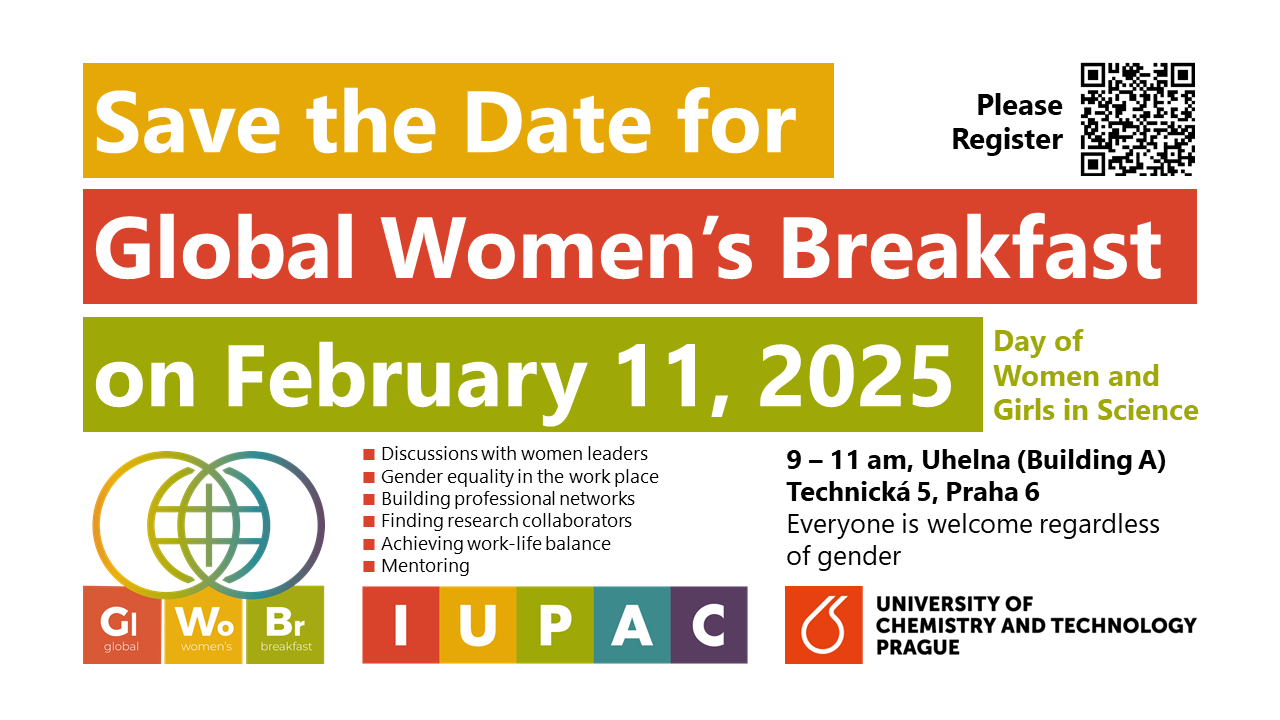 Save the Date for

Please Register

Global Women's Breakfast

on February 11, 2025

Day of Women and Girls in Science

Gl global
Wo women's
Br breakfast

■ Discussions with women leaders
■ Gender equality in the work place
■ Building professional networks
■ Finding research collaborators
■ Achieving work-life balance
■ Mentoring

I U P A C

9 – 11 am, Uhelna (Building A)
Technická 5, Praha 6
Everyone is welcome regardless of gender

UNIVERSITY OF CHEMISTRY AND TECHNOLOGY PRAGUE